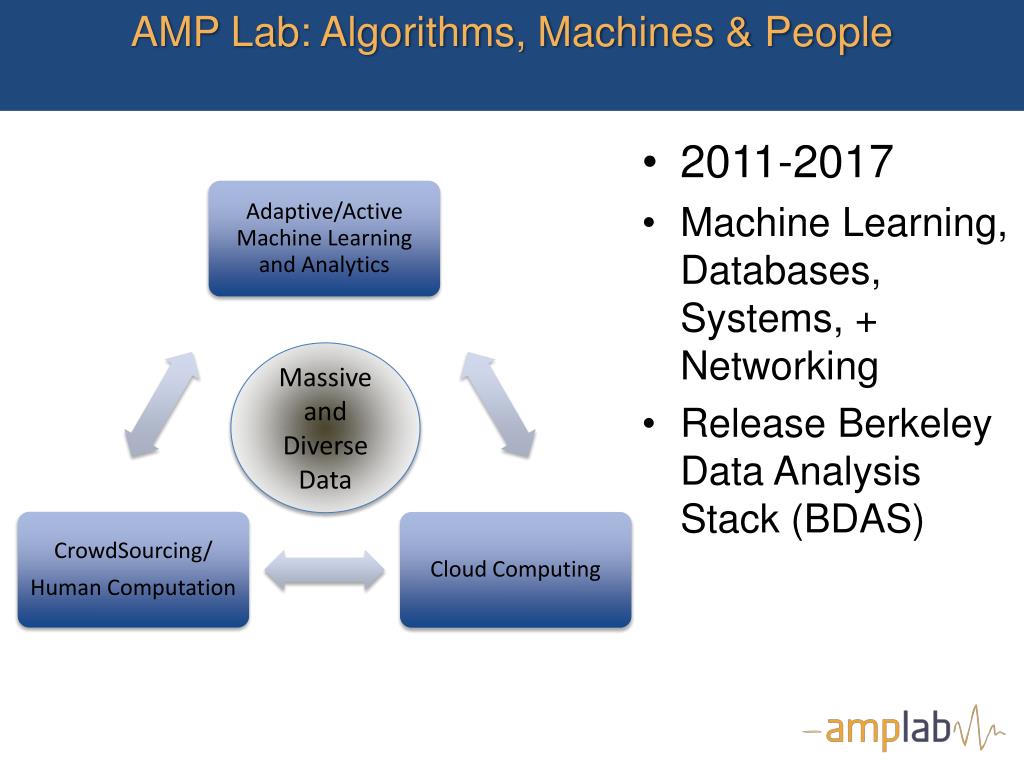 AMP Lab: Algorithms, Machines & People

Adaptive/Active Machine Learning and Analytics

Massive and Diverse Data

CrowdSourcing/ Human Computation

Cloud Computing

• 2011-2017
• Machine Learning, Databases, Systems, + Networking
• Release Berkeley Data Analysis Stack (BDAS)

amplab